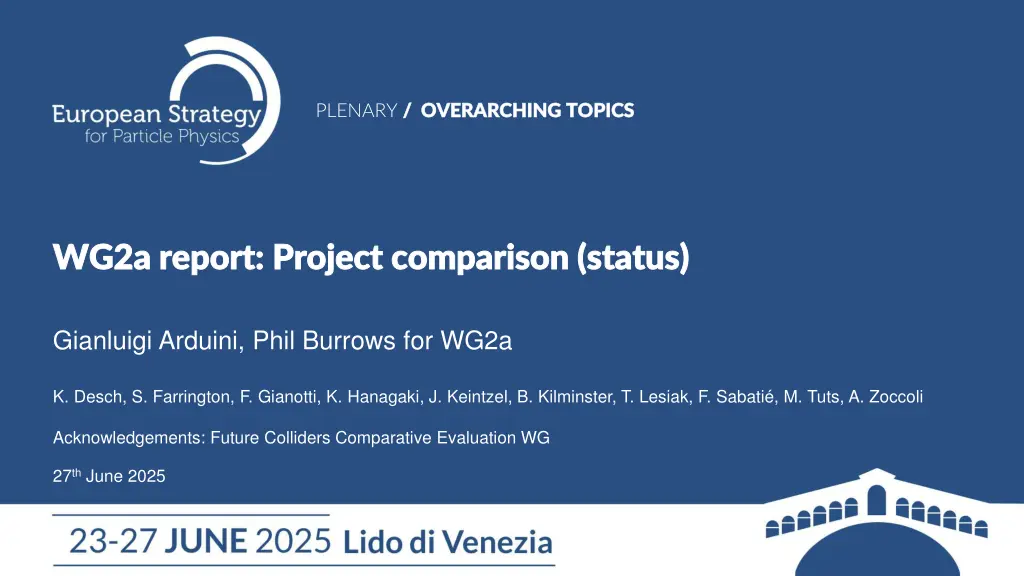 European Strategy for Particle Physics

PLENARY / OVERARCHING TOPICS

WG2a report: Project comparison (status)

Gianluigi Arduini, Phil Burrows for WG2a

K. Desch, S. Farrington, F. Gianotti, K. Hanagaki, J. Keintzel, B. Kilminster, T. Lesiak, F. Sabatié, M. Tuts, A. Zoccoli

Acknowledgements: Future Colliders Comparative Evaluation WG

27$^{th}$ June 2025

23-27 JUNE 2025 Lido di Venezia